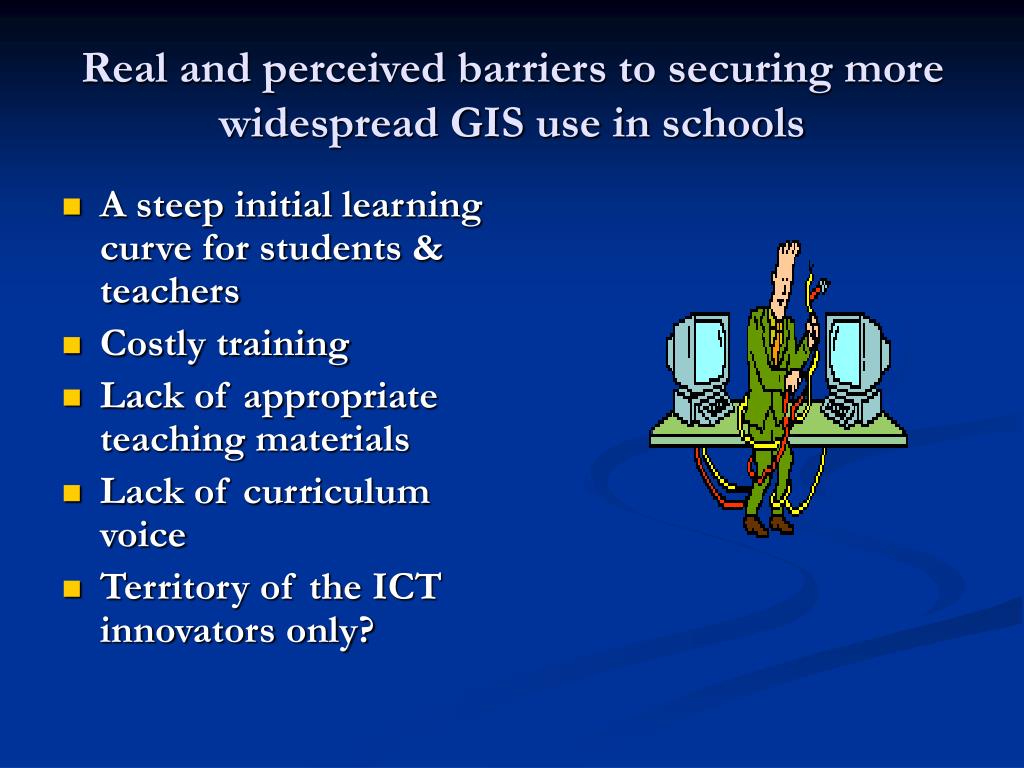 Real and perceived barriers to securing more widespread GIS use in schools

- A steep initial learning curve for students & teachers
- Costly training
- Lack of appropriate teaching materials
- Lack of curriculum voice
- Territory of the ICT innovators only?